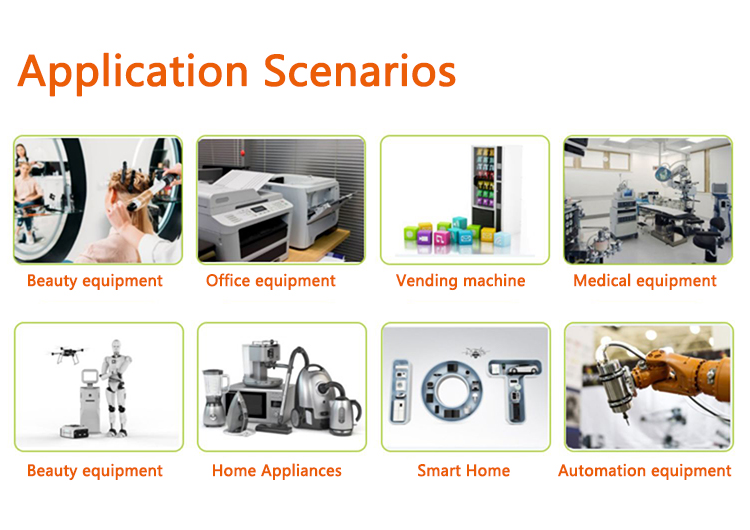 Application Scenarios

Beauty equipment

Office equipment

Vending machine

Medical equipment

Beauty equipment

Home Appliances

Smart Home

Automation equipment